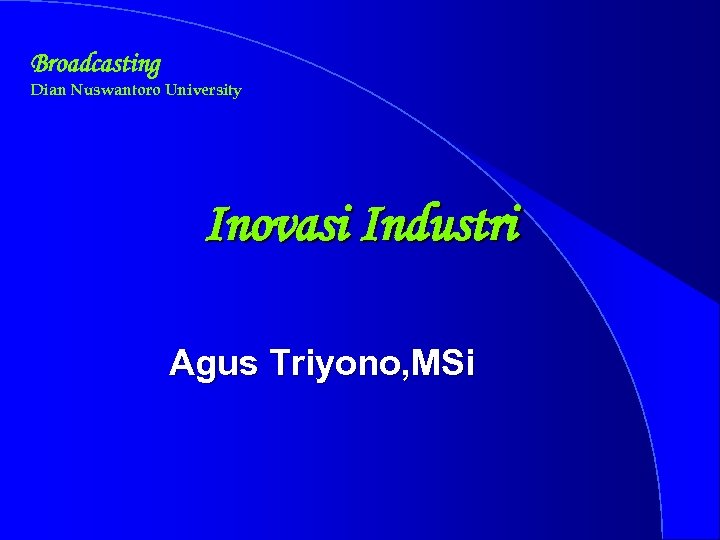 Broadcasting
Dian Nuswantoro University

Inovasi Industri

Agus Triyono,MSi